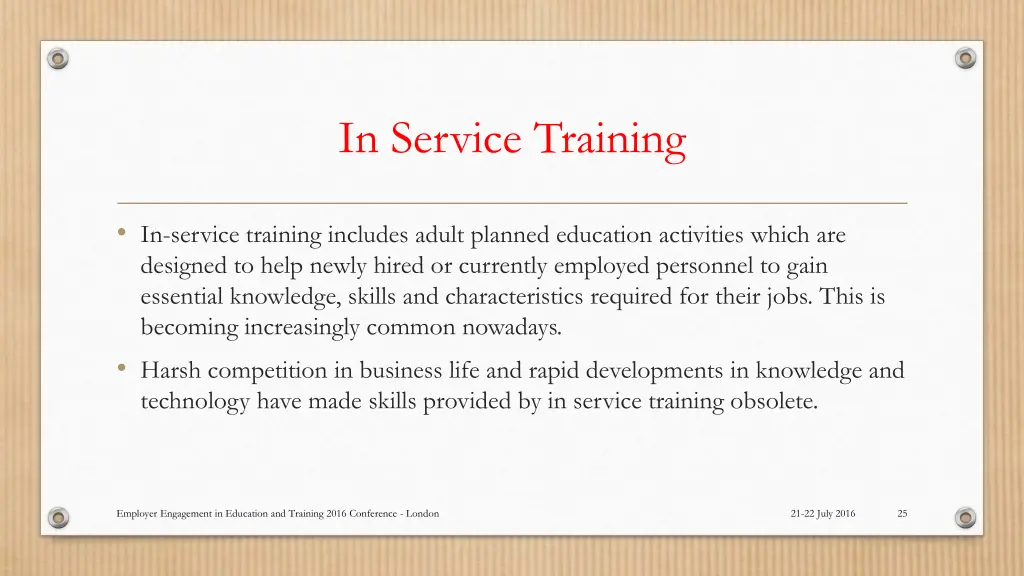 In Service Training

• In-service training includes adult planned education activities which are designed to help newly hired or currently employed personnel to gain essential knowledge, skills and characteristics required for their jobs. This is becoming increasingly common nowadays.

• Harsh competition in business life and rapid developments in knowledge and technology have made skills provided by in service training obsolete.

Employer Engagement in Education and Training 2016 Conference - London

21-22 July 2016

25